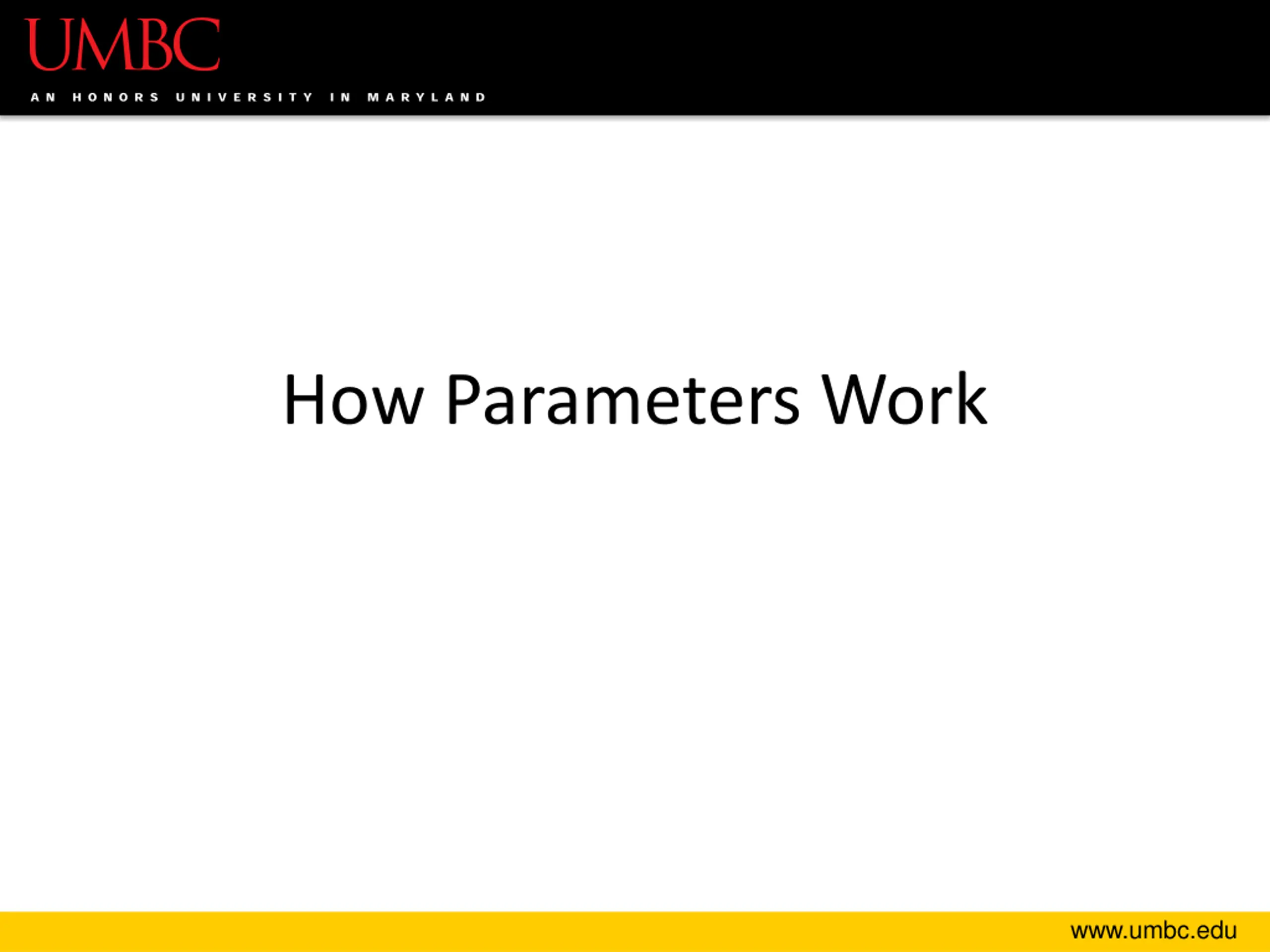 UMBC
AN HONORS UNIVERSITY IN MARYLAND

How Parameters Work

www.umbc.edu